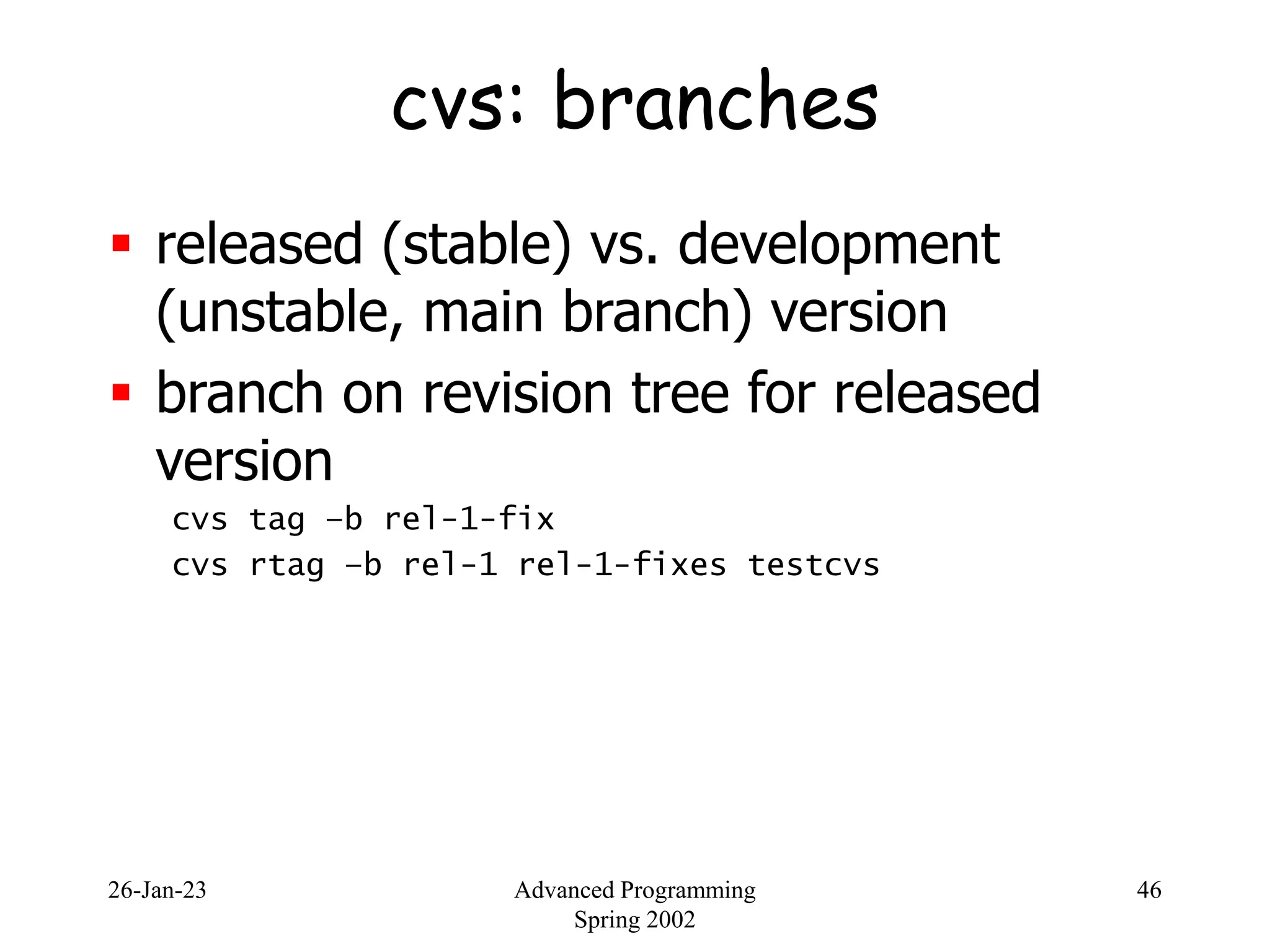 cvs: branches

- released (stable) vs. development (unstable, main branch) version
- branch on revision tree for released version

cvs tag –b rel-1-fix
cvs rtag –b rel-1 rel-1-fixes testcvs

26-Jan-23

Advanced Programming
Spring 2002

46